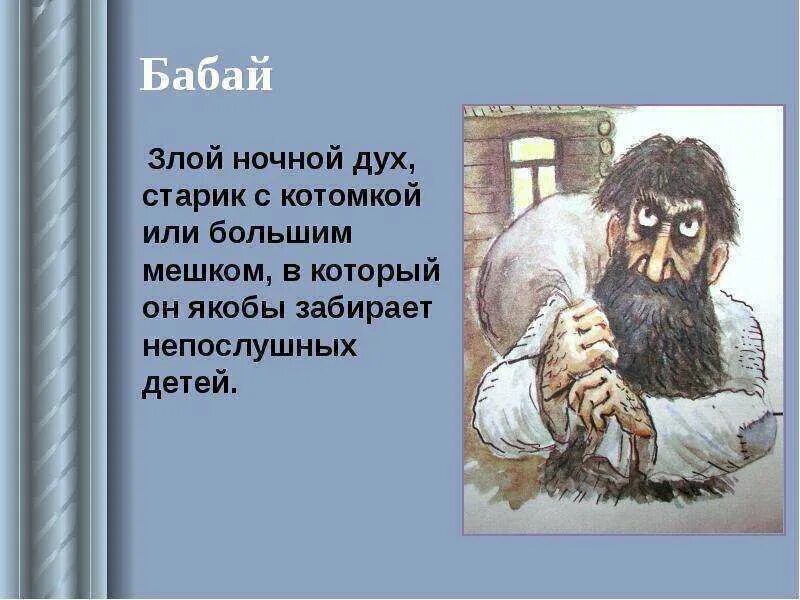 Бабай

Злой ночной дух, старик с котомкой или большим мешком, в который он якобы забирает непослушных детей.